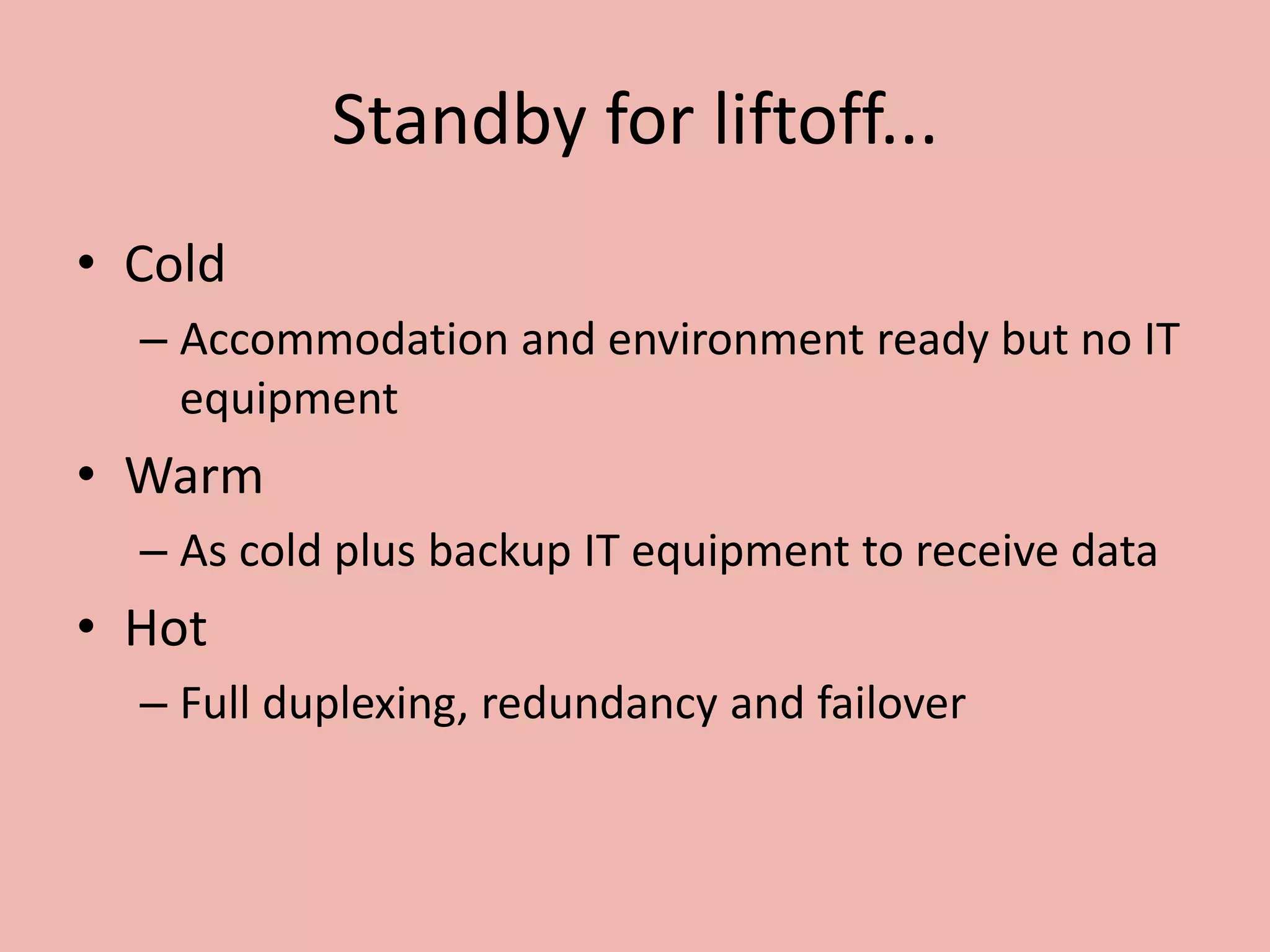 Standby for liftoff...

• Cold
– Accommodation and environment ready but no IT equipment
• Warm
– As cold plus backup IT equipment to receive data
• Hot
– Full duplexing, redundancy and failover